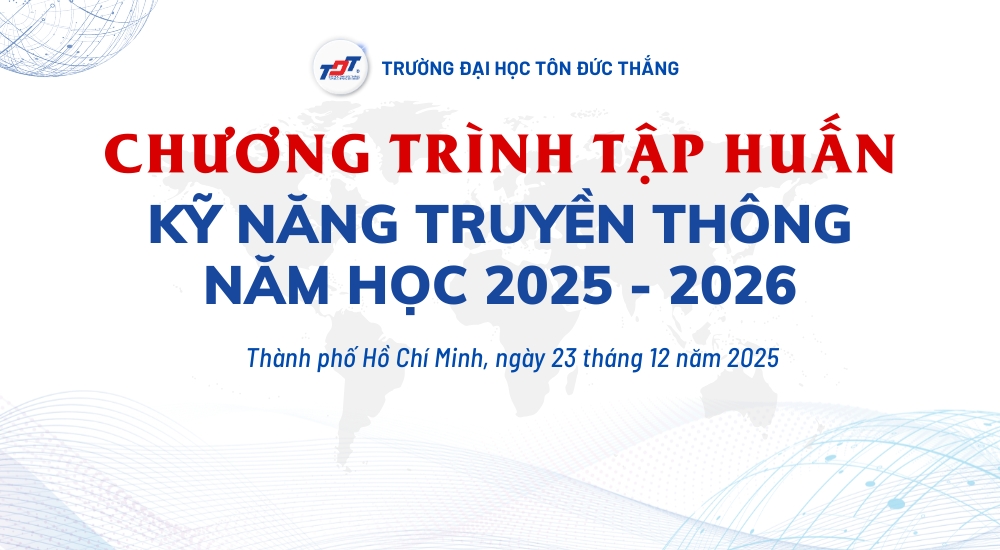 TDT

TRƯỜNG ĐẠI HỌC TÔN ĐỨC THẮNG

CHƯƠNG TRÌNH TẬP HUẤN
KỸ NĂNG TRUYỀN THÔNG
NĂM HỌC 2025 - 2026

Thành phố Hồ Chí Minh, ngày 23 tháng 12 năm 2025